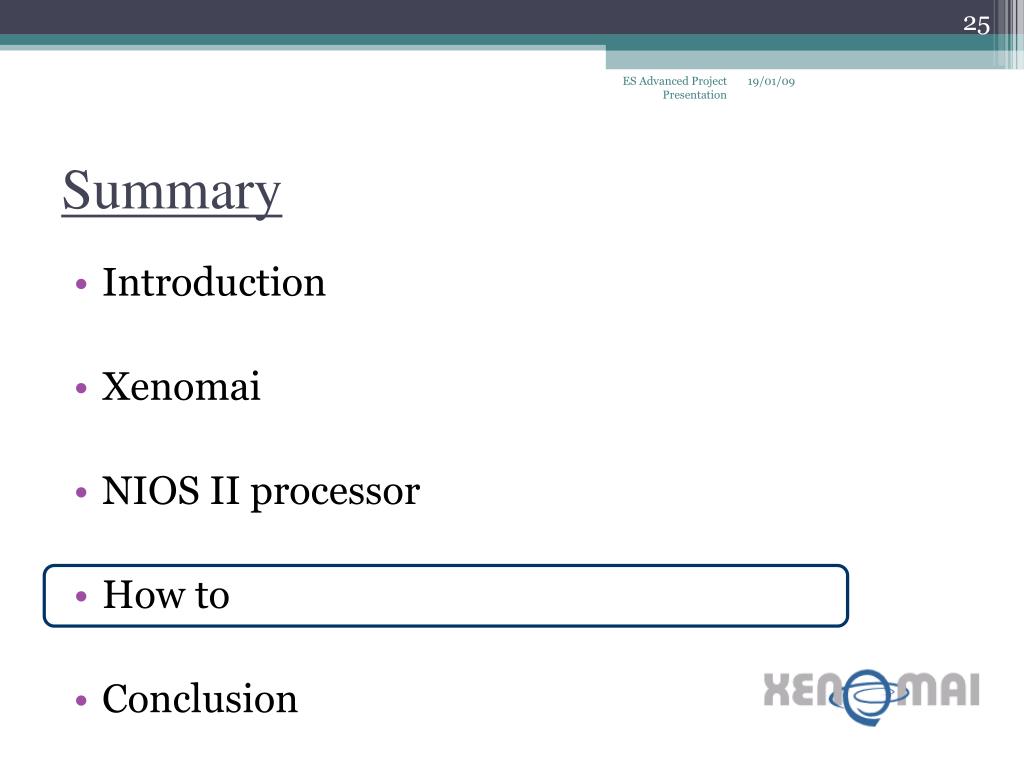 25

ES Advanced Project Presentation 19/01/09

Summary

• Introduction

• Xenomai

• NIOS II processor

• How to

• Conclusion

XENOMAI